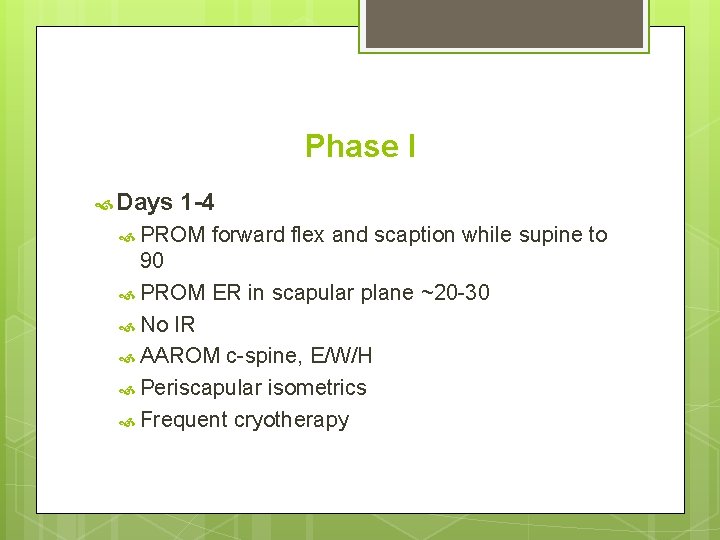 Phase I

Days 1-4

PROM forward flex and scaption while supine to 90

PROM ER in scapular plane ~20-30

No IR

AAROM c-spine, E/W/H

Periscapular isometrics

Frequent cryotherapy